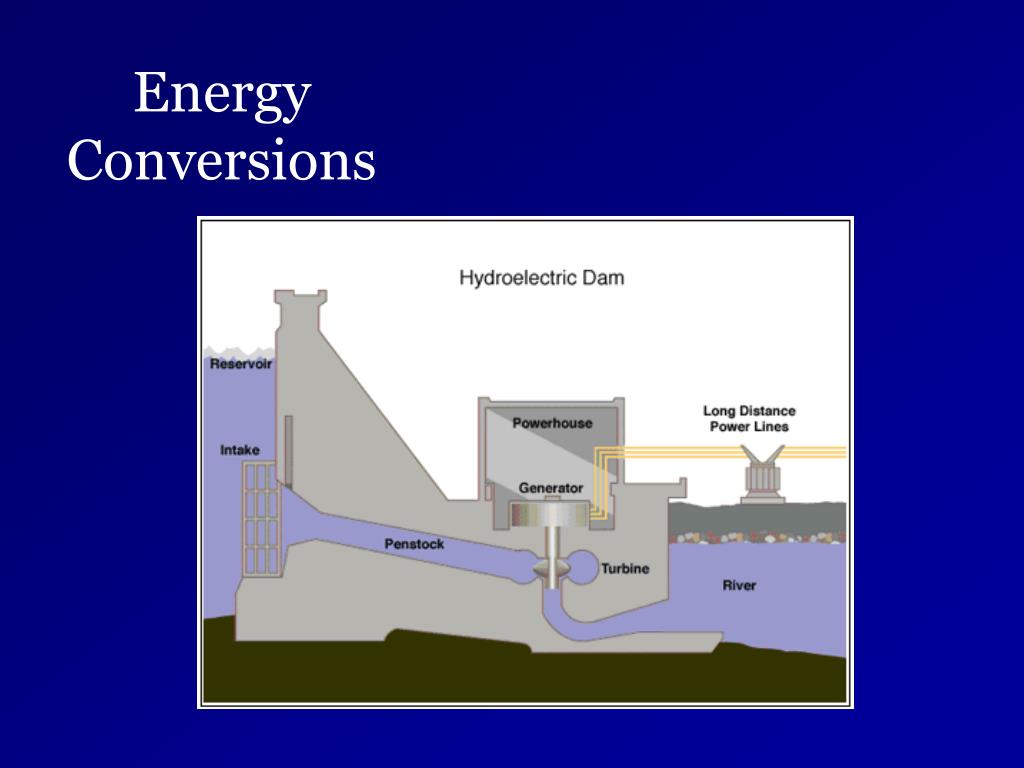 Energy Conversions

Hydroelectric Dam

Reservoir

Intake

Powerhouse

Long Distance Power Lines

Generator

Penstock

Turbine

River